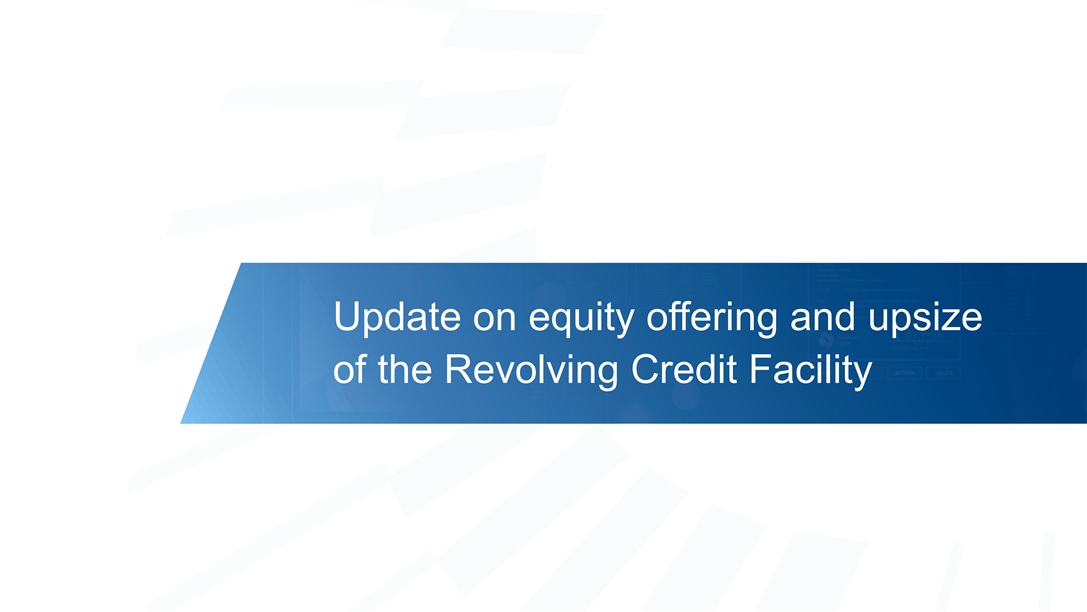 Update on equity offering and upsize of the Revolving Credit Facility